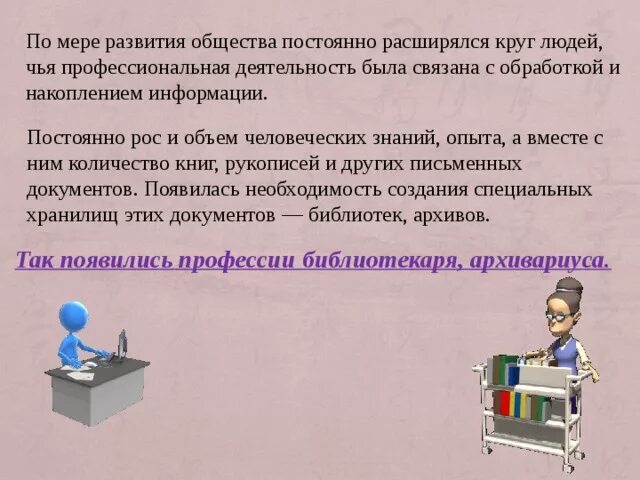 По мере развития общества постоянно расширялся круг людей, чья профессиональная деятельность была связана с обработкой и накоплением информации.

Постоянно рос и объем человеческих знаний, опыта, а вместе с ним количество книг, рукописей и других письменных документов. Появилась необходимость создания специальных хранилищ этих документов — библиотек, архивов.

Так появились профессии библиотекаря, архивариуса.